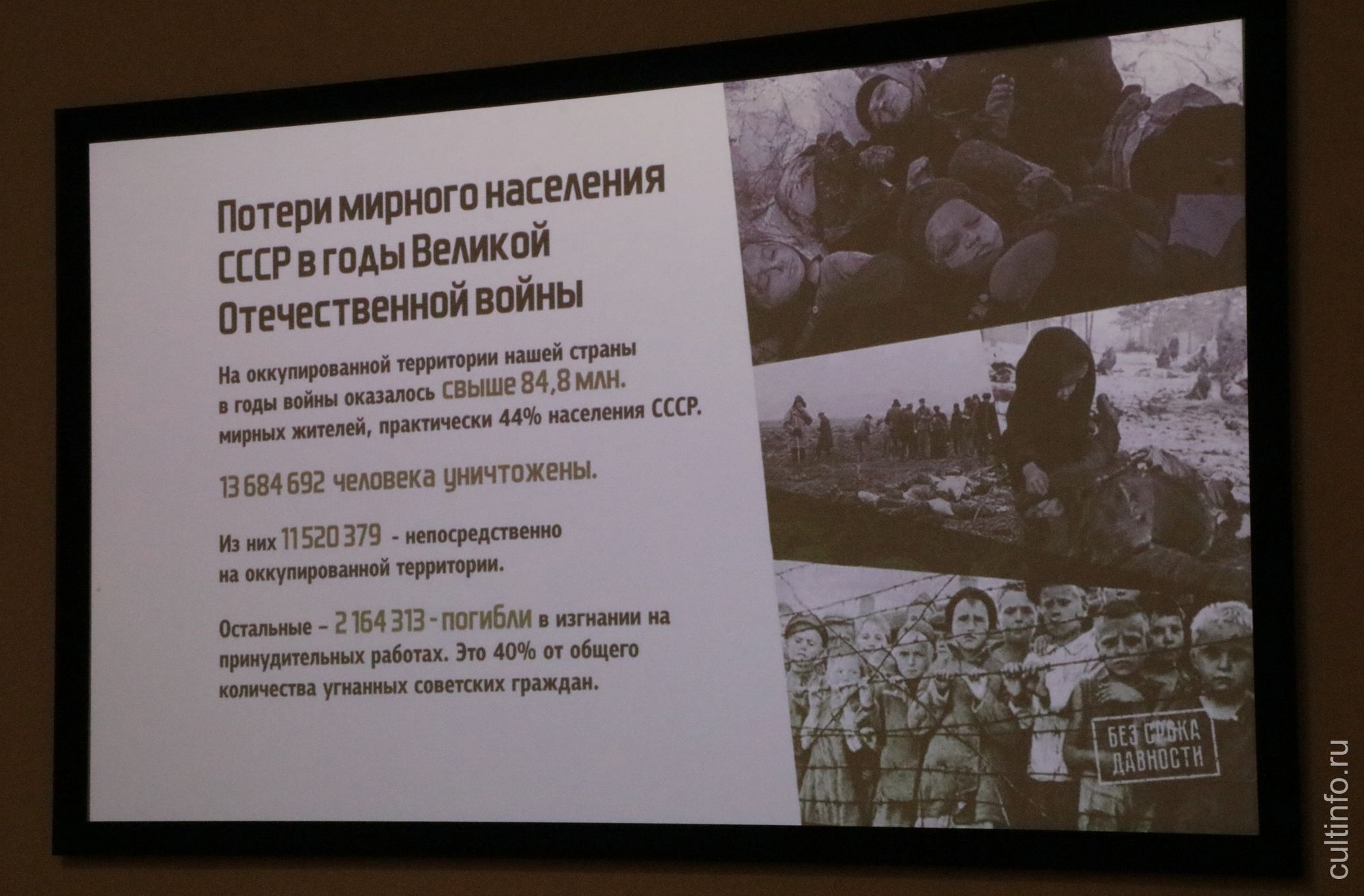 Потери мирного населения СССР в годы Великой Отечественной войны

На оккупированной территории нашей страны в годы войны оказалось свыше 84,8 млн. мирных жителей, практически 44% населения СССР.

13 684 692 человека уничтожены.

Из них 11 520 379 - непосредственно на оккупированной территории.

Остальные – 2 164 313 - погибли в изгнании на принудительных работах. Это 40% от общего количества угнанных советских граждан.

БЕЗ СРОКА ДАВНОСТИ

cultinfo.ru